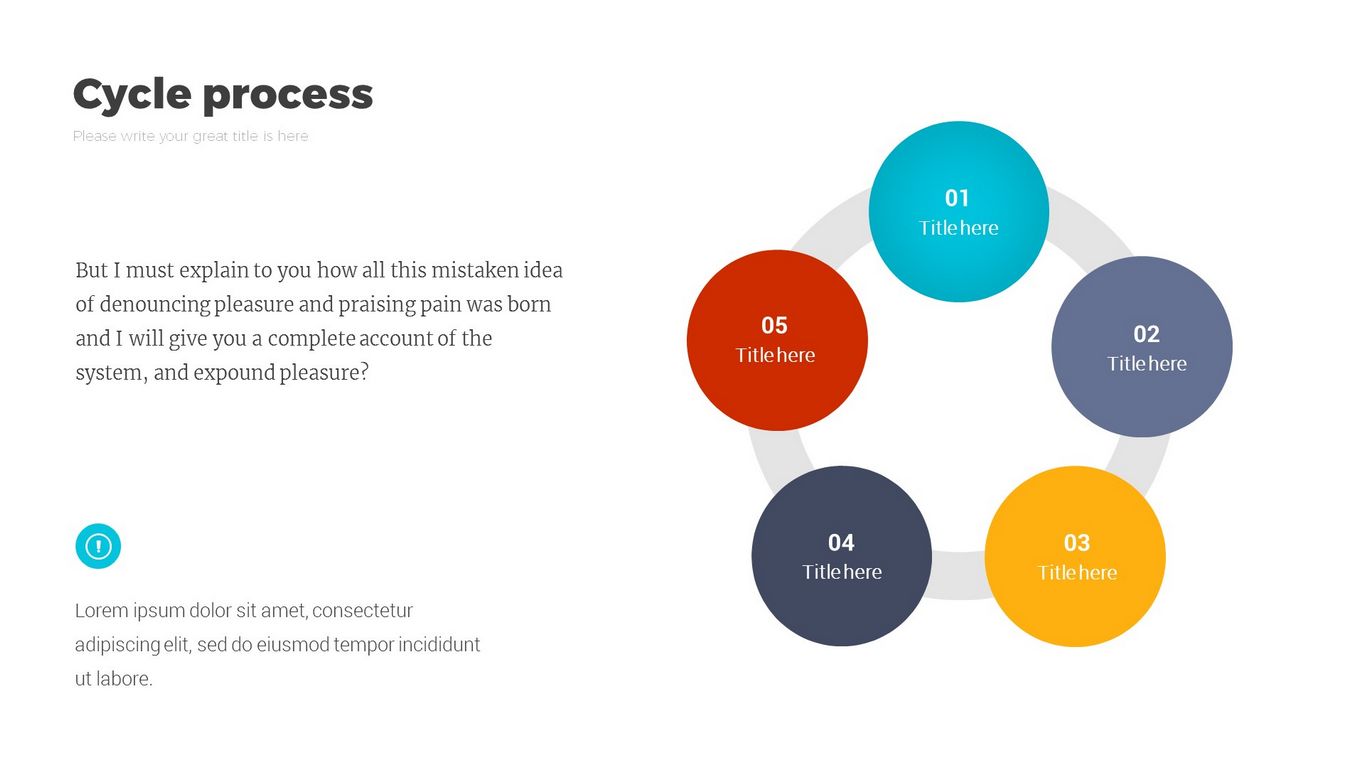 Cycle process

Please write your great title is here

But I must explain to you how all this mistaken idea of denouncing pleasure and praising pain was born and I will give you a complete account of the system, and expound pleasure?

Lorem ipsum dolor sit amet, consectetur adipiscing elit, sed do eiusmod tempor incididunt ut labore.

01
Title here

02
Title here

03
Title here

04
Title here

05
Title here